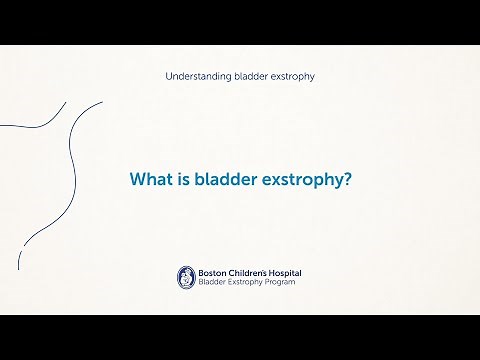 Understanding bladder exstrophy

What is bladder exstrophy?

Boston Children's Hospital
Bladder Exstrophy Program